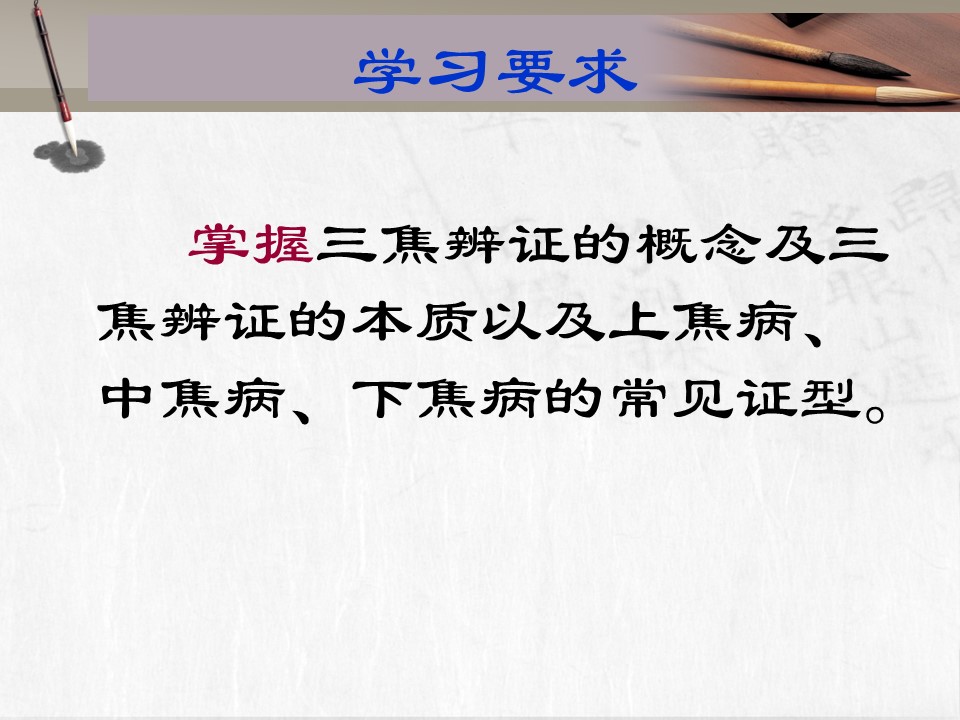 学习要求

掌握三焦辨证的概念及三焦辨证的本质以及上焦病、中焦病、下焦病的常见证型。